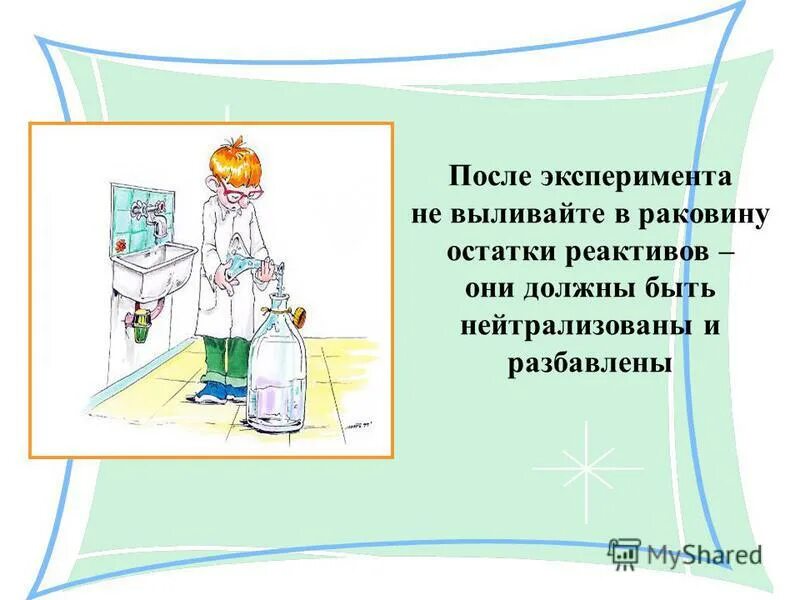 После эксперимента не выливайте в раковину остатки реактивов – они должны быть нейтрализованы и разбавлены

MyShared